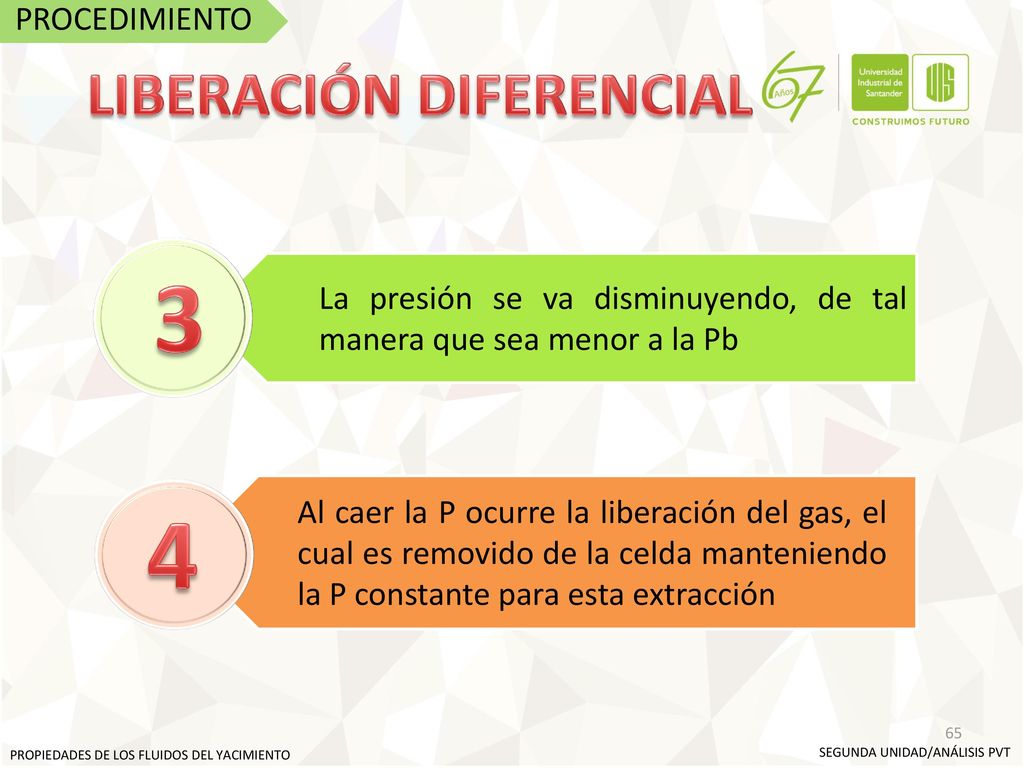 PROCEDIMIENTO

LIBERACIÓN DIFERENCIAL

67 Años

Universidad Industrial de Santander

UIS

CONSTRUIMOS FUTURO

3

La presión se va disminuyendo, de tal manera que sea menor a la Pb

4

Al caer la P ocurre la liberación del gas, el cual es removido de la celda manteniendo la P constante para esta extracción

65

PROPIEDADES DE LOS FLUIDOS DEL YACIMIENTO

SEGUNDA UNIDAD/ANÁLISIS PVT